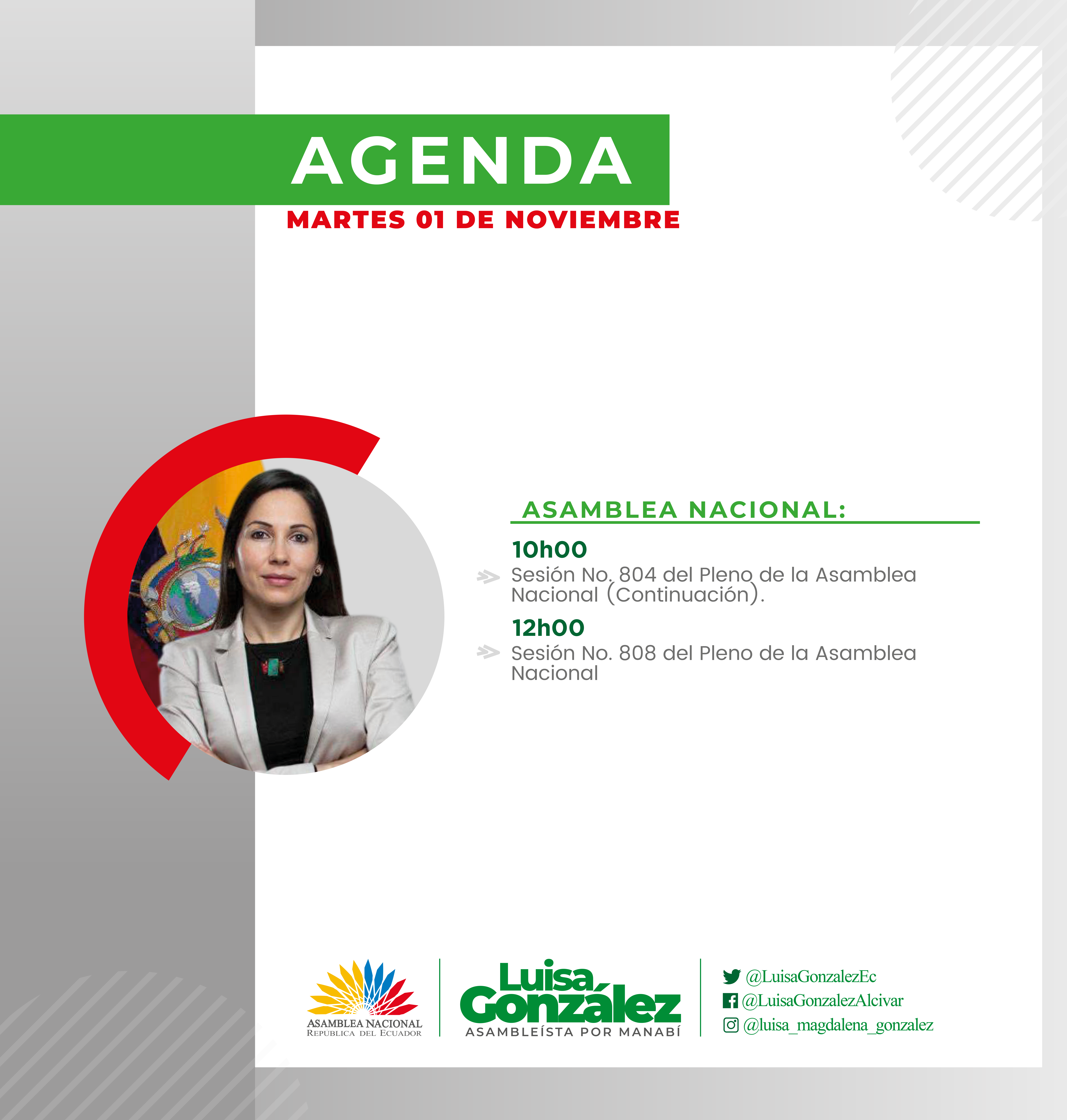 AGENDA
MARTES 01 DE NOVIEMBRE

ASAMBLEA NACIONAL:

10h00
Sesión No. 804 del Pleno de la Asamblea Nacional (Continuación).

12h00
Sesión No. 808 del Pleno de la Asamblea Nacional

ASAMBLEA NACIONAL
REPUBLICA DEL ECUADOR

Luisa González
ASAMBLEÍSTA POR MANABÍ

@LuisaGonzalezEc
@LuisaGonzalezAlcivar
@luisa_magdalena_gonzalez